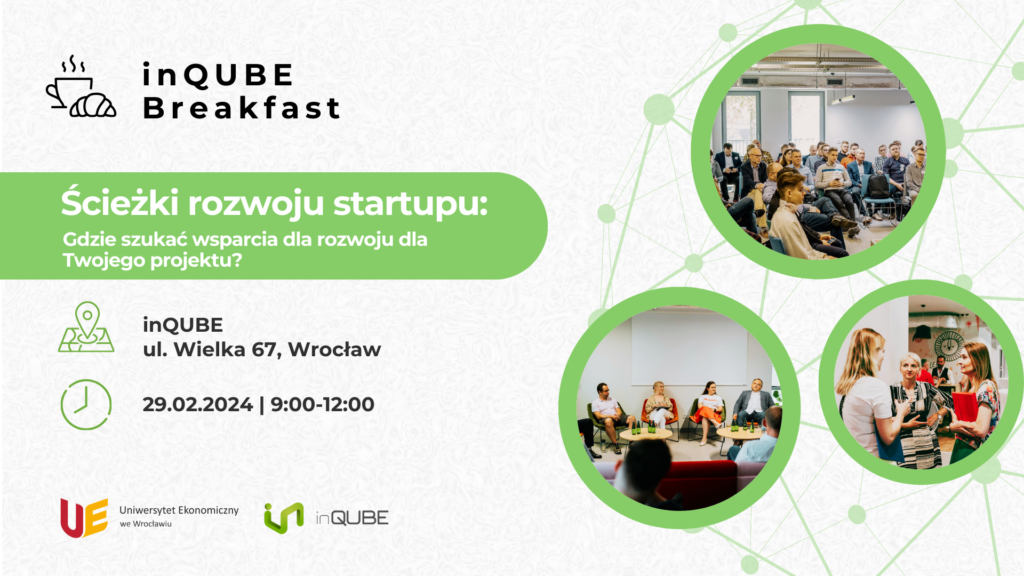 inQUBE Breakfast

Ścieżki rozwoju startupu:
Gdzie szukać wsparcia dla rozwoju dla Twojego projektu?

inQUBE
ul. Wielka 67, Wrocław

29.02.2024 | 9:00-12:00

UE Uniwersytet Ekonomiczny we Wrocławiu

inQUBE